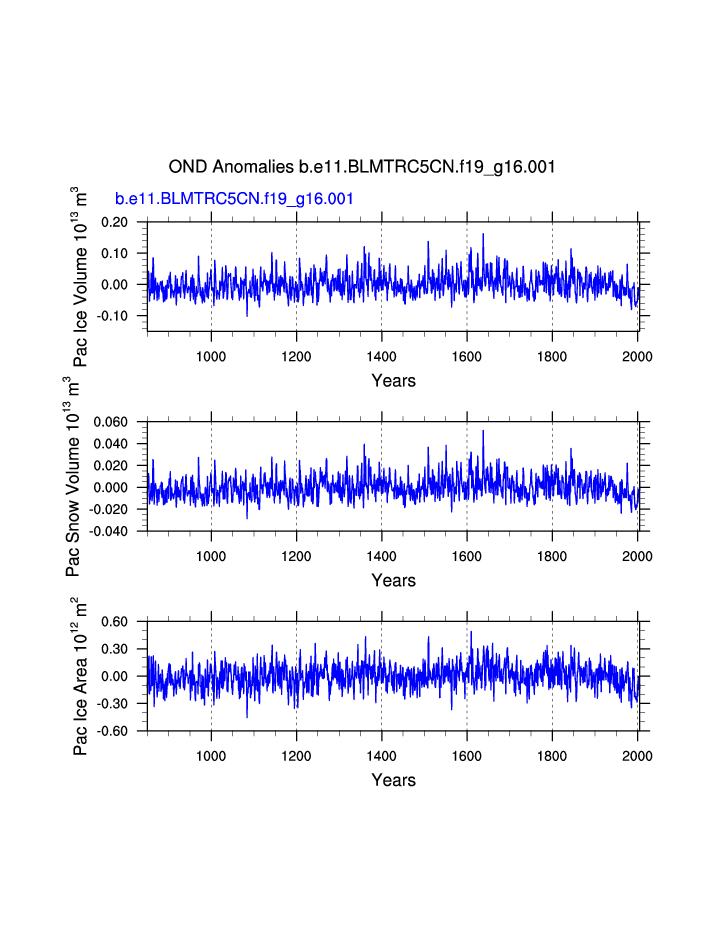 OND Anomalies b.e11.BLMTRC5CN.f19_g16.001

b.e11.BLMTRC5CN.f19_g16.001

Pac Ice Volume $10^{13}$ $m^3$

0.20
0.10
0.00
-0.10

1000 1200 1400 1600 1800 2000

Years

Pac Snow Volume $10^{13}$ $m^3$

0.060
0.040
0.020
0.000
-0.020
-0.040

1000 1200 1400 1600 1800 2000

Years

Pac Ice Area $10^{12}$ $m^2$

0.60
0.30
0.00
-0.30
-0.60

1000 1200 1400 1600 1800 2000

Years